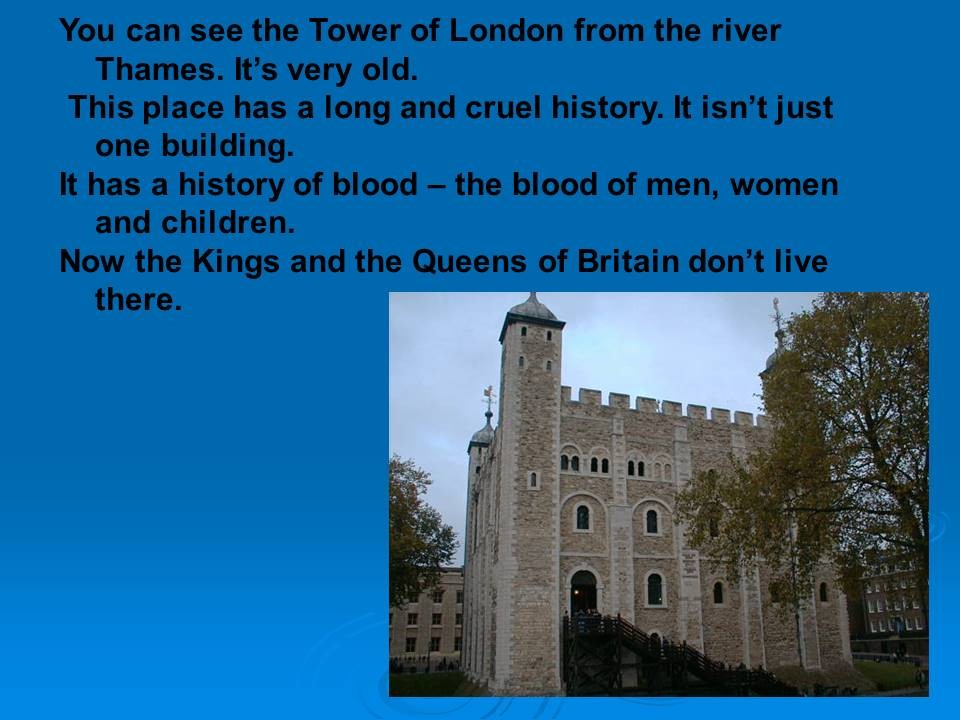 You can see the Tower of London from the river Thames. It’s very old.

This place has a long and cruel history. It isn’t just one building.

It has a history of blood – the blood of men, women and children.

Now the Kings and the Queens of Britain don’t live there.